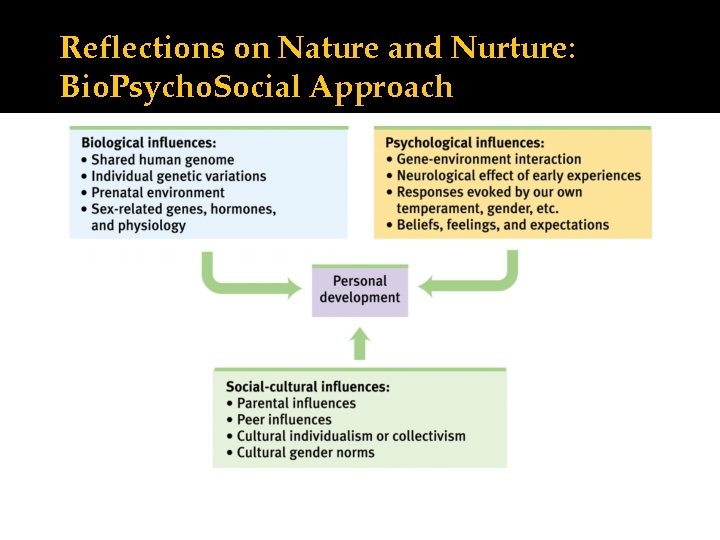 Reflections on Nature and Nurture: BioPsychoSocial Approach

Biological influences:
• Shared human genome
• Individual genetic variations
• Prenatal environment
• Sex-related genes, hormones, and physiology

Psychological influences:
• Gene-environment interaction
• Neurological effect of early experiences
• Responses evoked by our own temperament, gender, etc.
• Beliefs, feelings, and expectations

Personal development

Social-cultural influences:
• Parental influences
• Peer influences
• Cultural individualism or collectivism
• Cultural gender norms